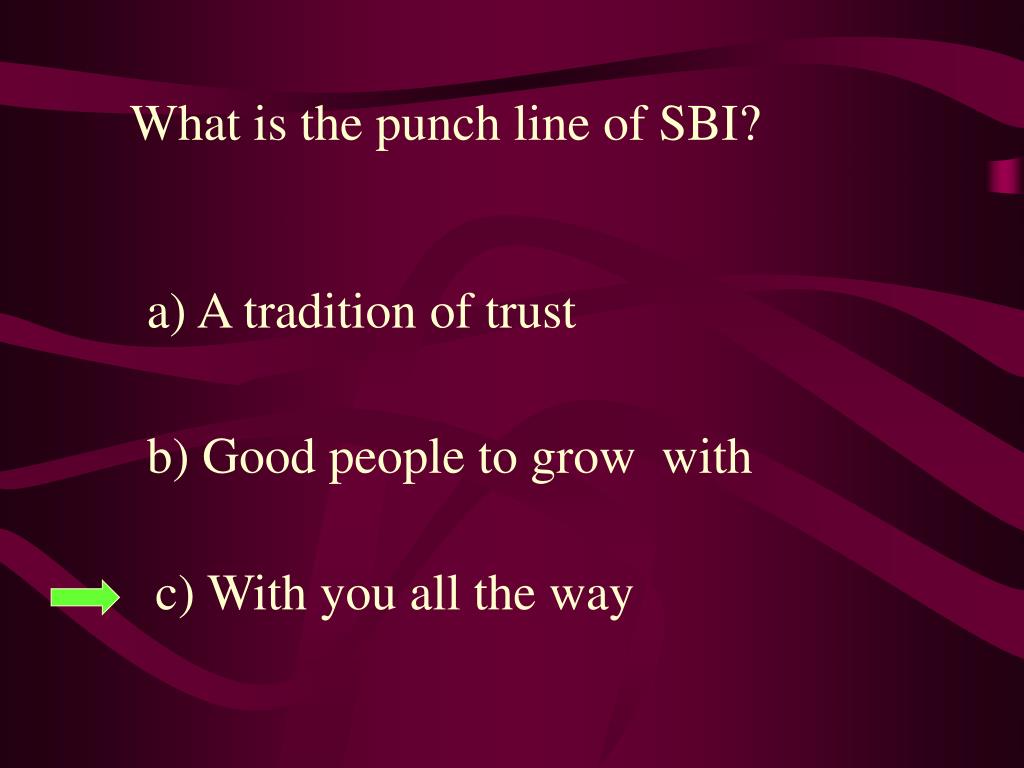 What is the punch line of SBI?

a) A tradition of trust

b) Good people to grow with

c) With you all the way